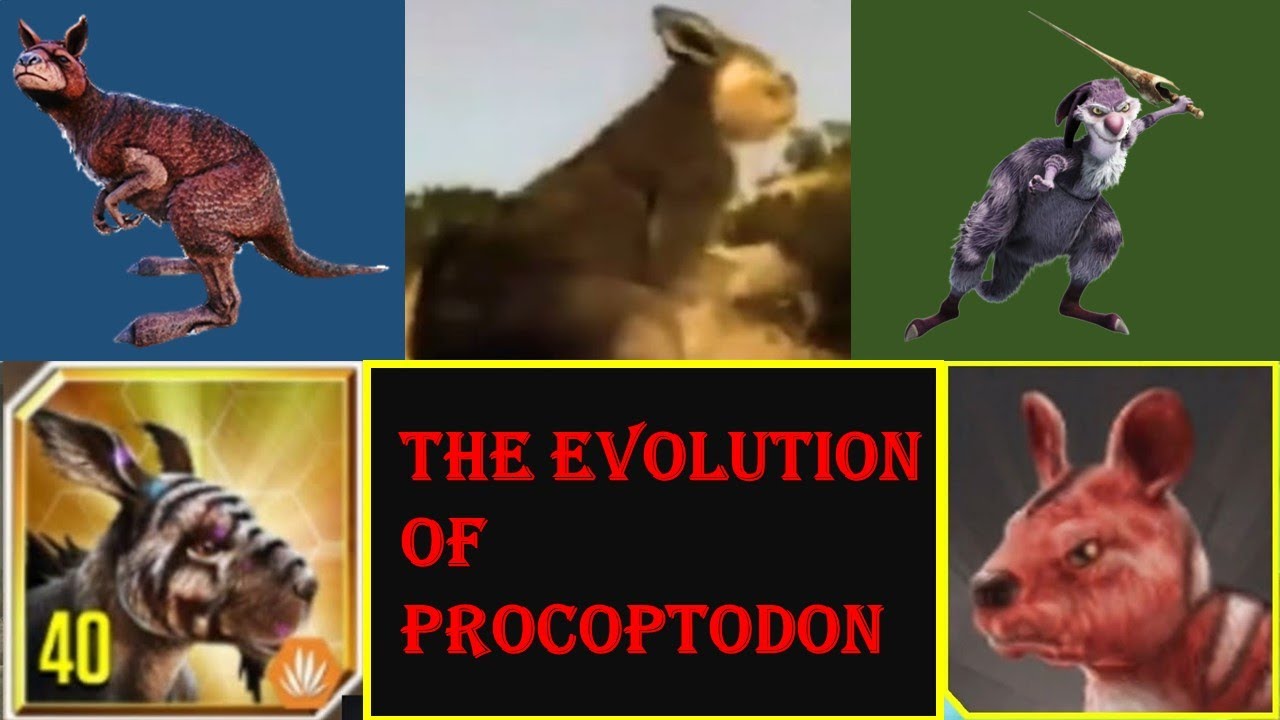 40

THE EVOLUTION OF PROCOPTODON